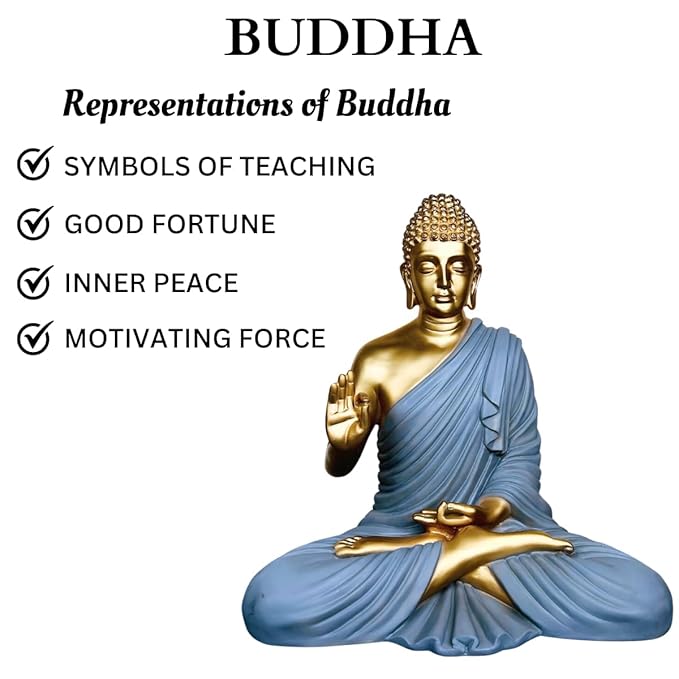 BUDDHA

Representations of Buddha

SYMBOLS OF TEACHING

GOOD FORTUNE

INNER PEACE

MOTIVATING FORCE